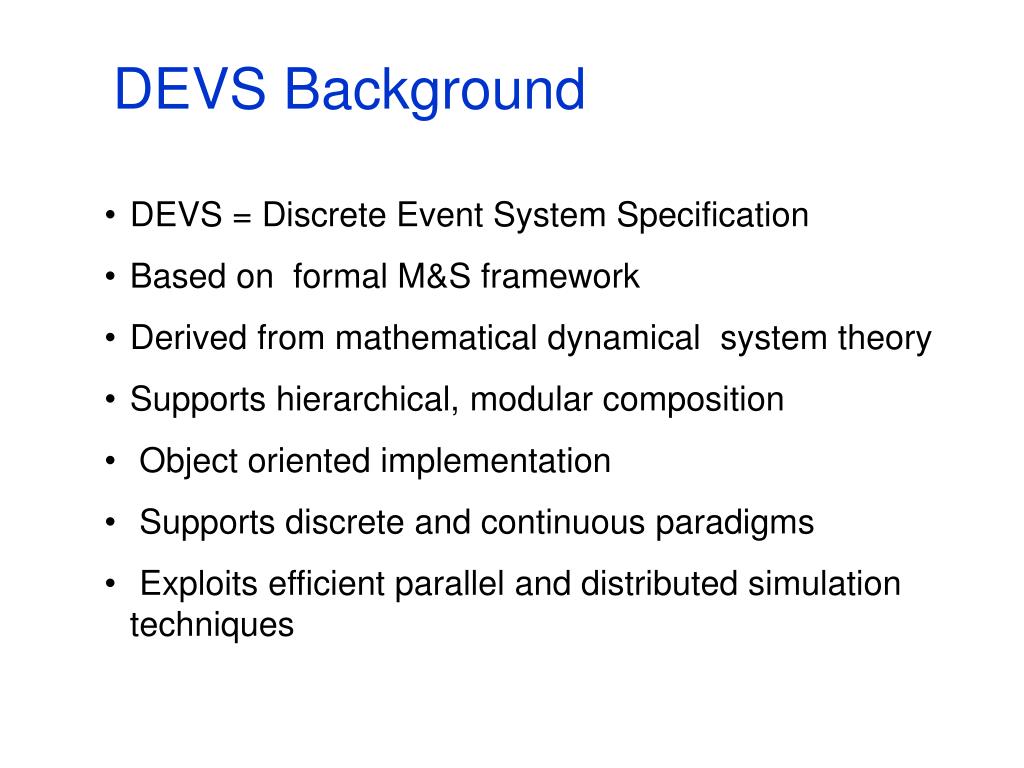 DEVS Background

• DEVS = Discrete Event System Specification
• Based on formal M&S framework
• Derived from mathematical dynamical system theory
• Supports hierarchical, modular composition
• Object oriented implementation
• Supports discrete and continuous paradigms
• Exploits efficient parallel and distributed simulation techniques